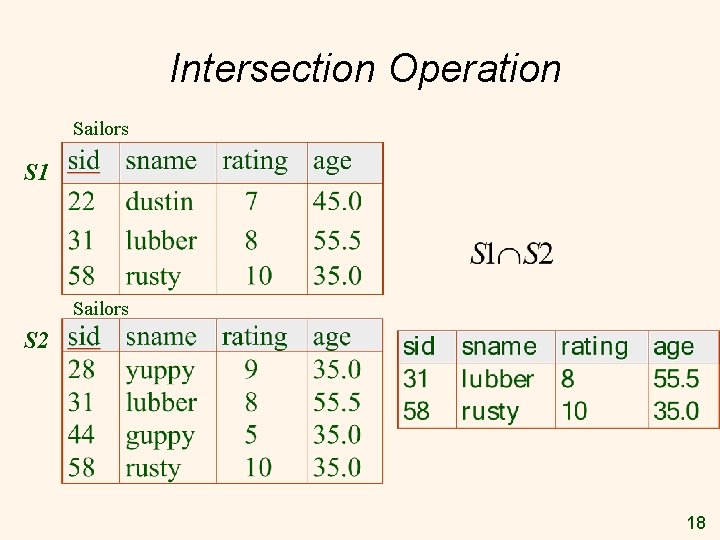 Intersection Operation

Sailors

S1

| sid | sname | rating | age |
|---|---|---|---|
| 22 | dustin | 7 | 45.0 |
| 31 | lubber | 8 | 55.5 |
| 58 | rusty | 10 | 35.0 |

$S1 \cap S2$

Sailors

S2

| sid | sname | rating | age |
|---|---|---|---|
| 28 | yuppy | 9 | 35.0 |
| 31 | lubber | 8 | 55.5 |
| 44 | guppy | 5 | 35.0 |
| 58 | rusty | 10 | 35.0 |

| sid | sname | rating | age |
|---|---|---|---|
| 31 | lubber | 8 | 55.5 |
| 58 | rusty | 10 | 35.0 |

18